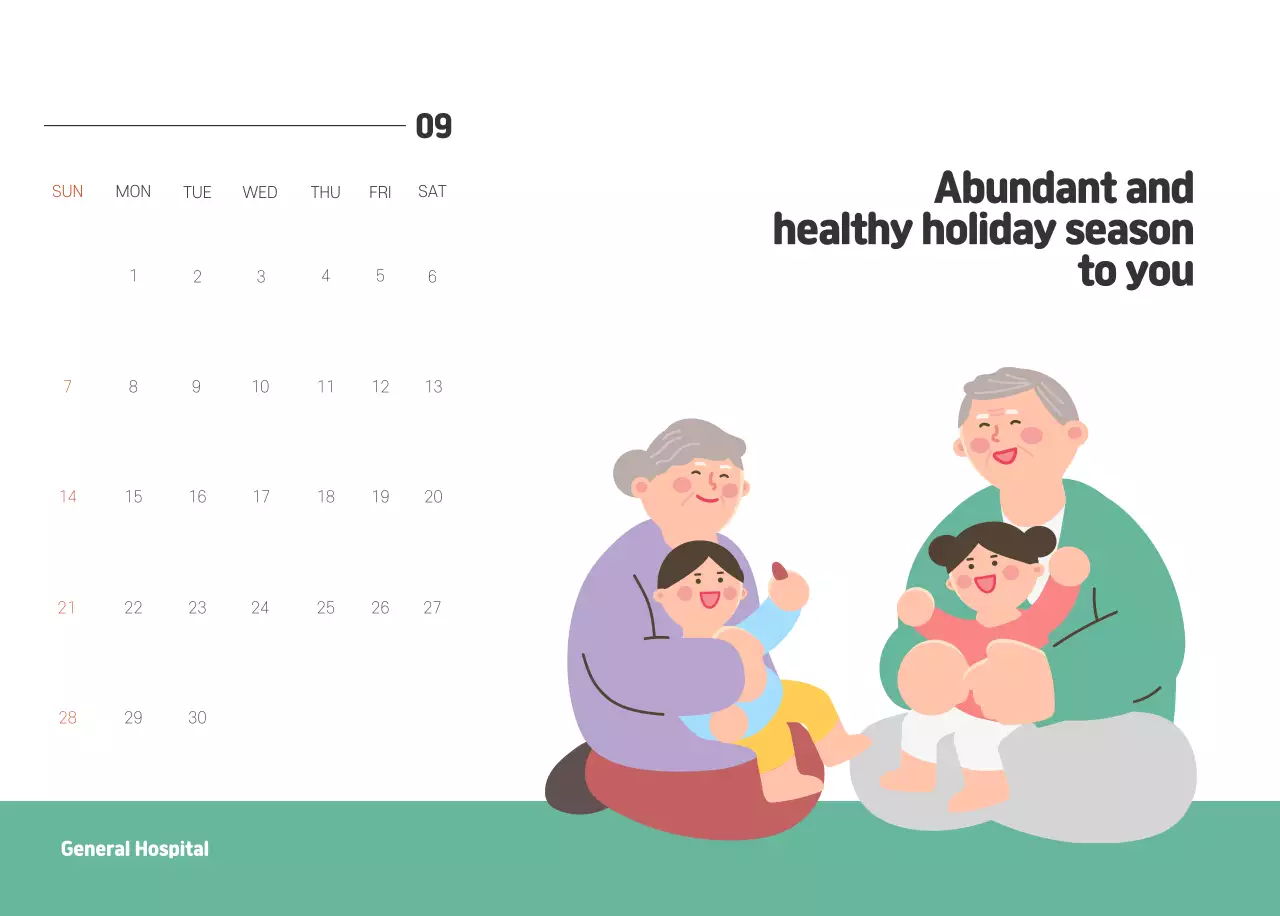 09

| SUN | MON | TUE | WED | THU | FRI | SAT |
|---|---|---|---|---|---|---|
| | 1 | 2 | 3 | 4 | 5 | 6 |
| 7 | 8 | 9 | 10 | 11 | 12 | 13 |
| 14 | 15 | 16 | 17 | 18 | 19 | 20 |
| 21 | 22 | 23 | 24 | 25 | 26 | 27 |
| 28 | 29 | 30 | | | | |

Abundant and healthy holiday season to you

General Hospital